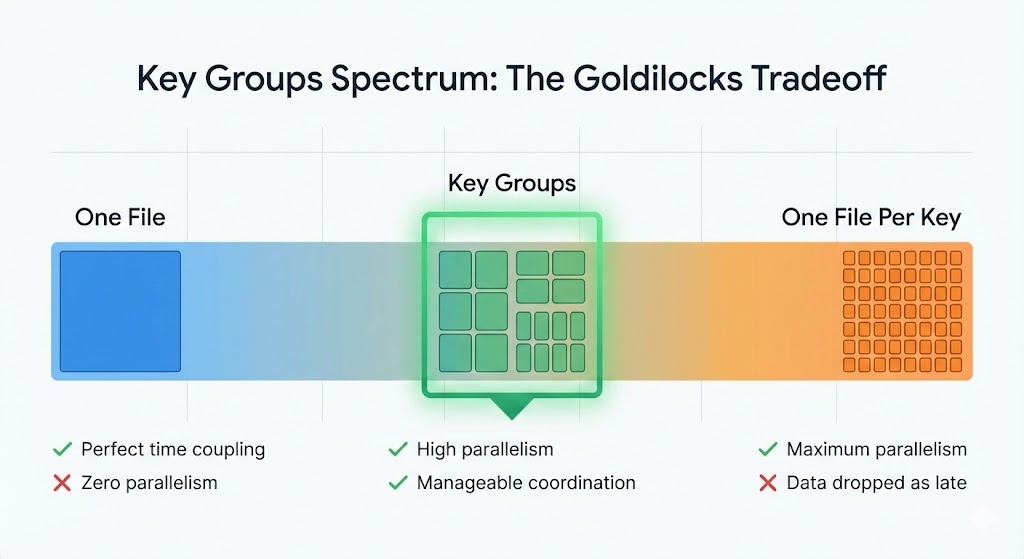 Key Groups Spectrum: The Goldilocks Tradeoff

One File

Key Groups

One File Per Key

✓ Perfect time coupling
✗ Zero parallelism

✓ High parallelism
✓ Manageable coordination

✓ Maximum parallelism
✗ Data dropped as late